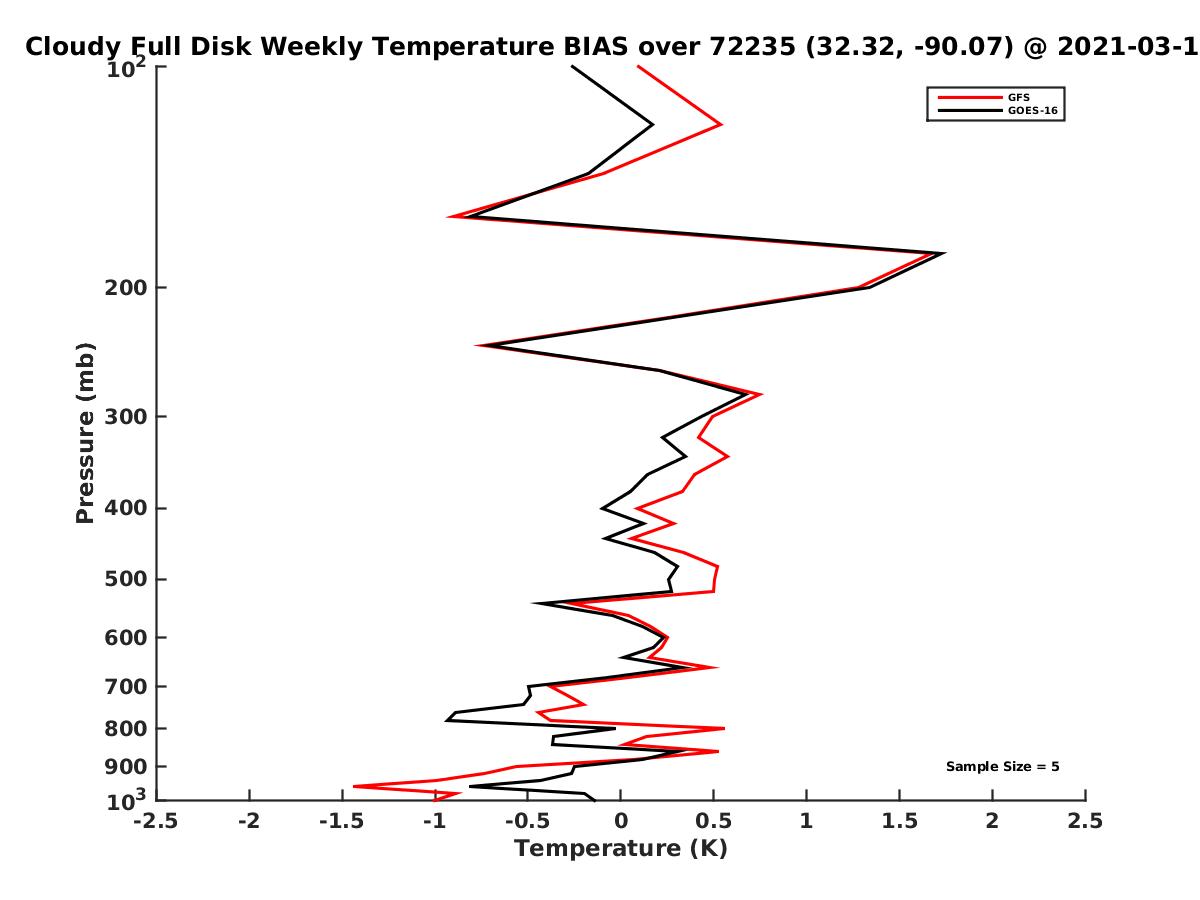 Cloudy Full Disk Weekly Temperature BIAS over 72235 (32.32, -90.07) @ 2021-03-1

GFS
GOES-16

Pressure (mb)

$10^2$
200
300
400
500
600
700
800
900
$10^3$

Sample Size = 5

-2.5 -2 -1.5 -1 -0.5 0 0.5 1 1.5 2 2.5

Temperature (K)